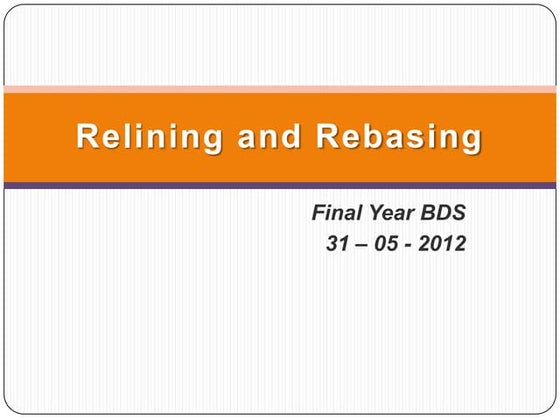 Relining and Rebasing

Final Year BDS
31 – 05 - 2012